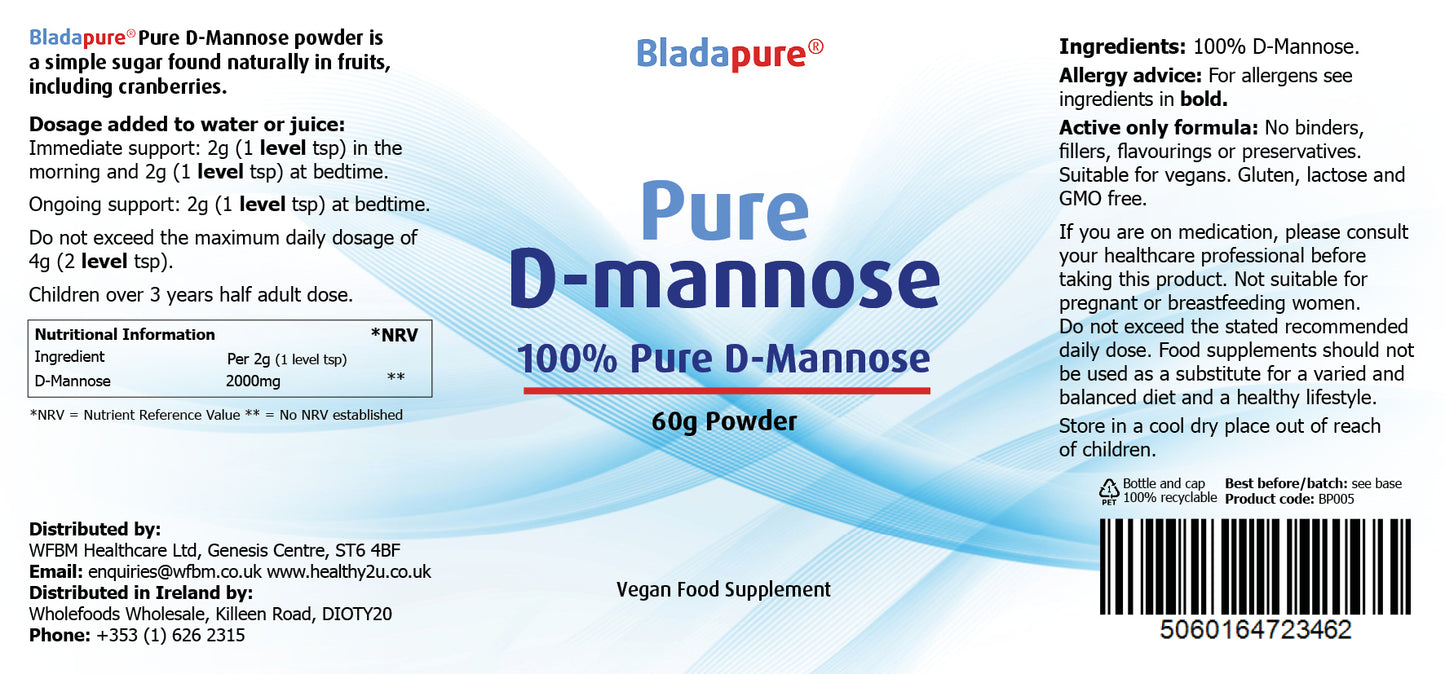 Bladapure® Pure D-Mannose powder is a simple sugar found naturally in fruits, including cranberries.

Dosage added to water or juice:
Immediate support: 2g (1 level tsp) in the morning and 2g (1 level tsp) at bedtime.

Ongoing support: 2g (1 level tsp) at bedtime.

Do not exceed the maximum daily dosage of 4g (2 level tsp).

Children over 3 years half adult dose.

| Nutritional Information | | *NRV |
|---|---|---|
| Ingredient | Per 2g (1 level tsp) | |
| D-Mannose | 2000mg | ** |

*NRV = Nutrient Reference Value ** = No NRV established

Distributed by:
WFBM Healthcare Ltd, Genesis Centre, ST6 4BF
Email: enquiries@wfbm.co.uk www.healthy2u.co.uk
Distributed in Ireland by:
Wholefoods Wholesale, Killeen Road, DIOTY20
Phone: +353 (1) 626 2315

Bladapure®

Pure
D-mannose

100% Pure D-Mannose

60g Powder

Vegan Food Supplement

Ingredients: 100% D-Mannose.

Allergy advice: For allergens see ingredients in bold.

Active only formula: No binders, fillers, flavourings or preservatives. Suitable for vegans. Gluten, lactose and GMO free.

If you are on medication, please consult your healthcare professional before taking this product. Not suitable for pregnant or breastfeeding women.
Do not exceed the stated recommended daily dose. Food supplements should not be used as a substitute for a varied and balanced diet and a healthy lifestyle.

Store in a cool dry place out of reach of children.

1 PET Bottle and cap 100% recyclable

Best before/batch: see base
Product code: BP005

5060164723462